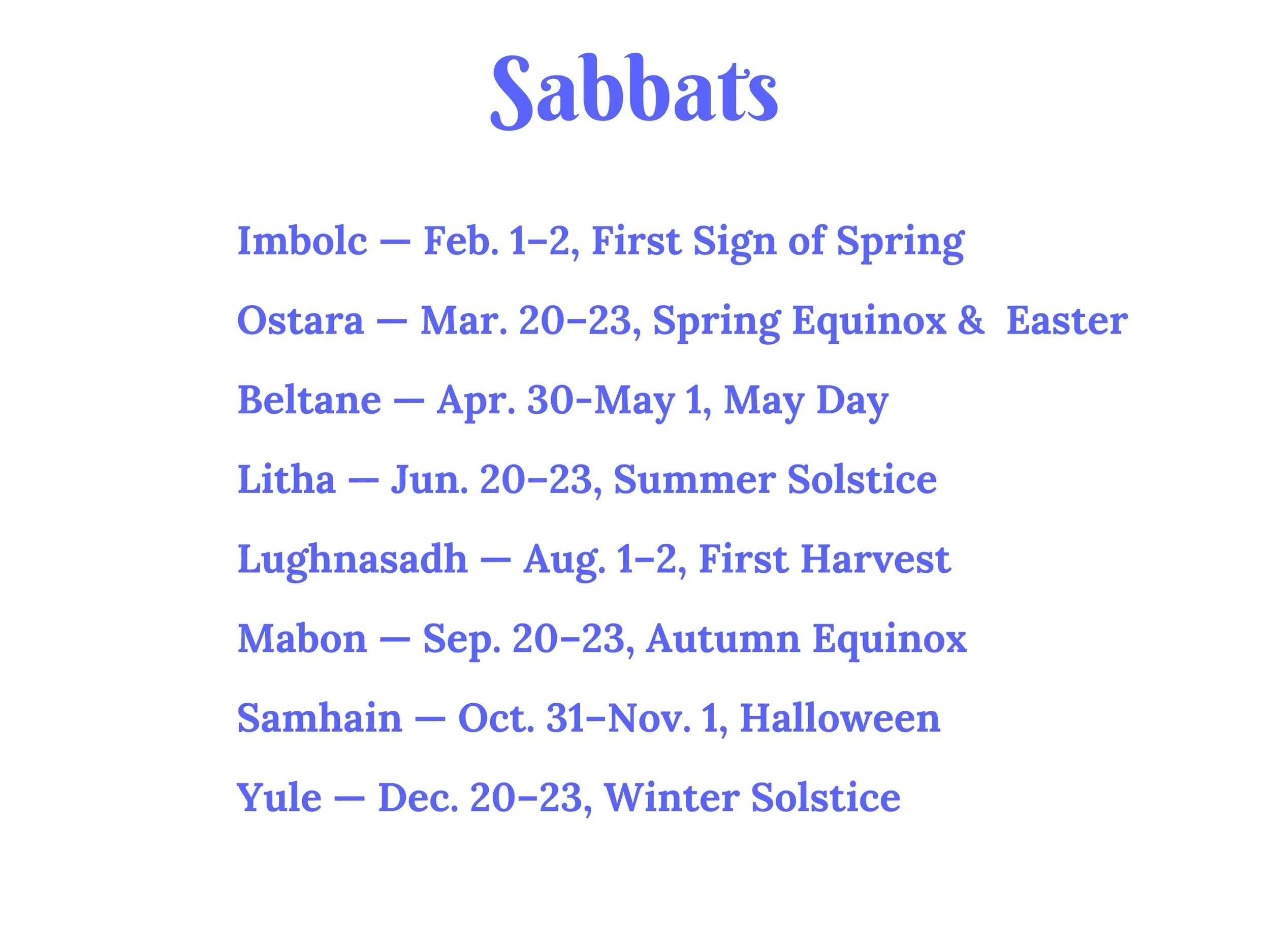 Sabbats

Imbolc — Feb. 1–2, First Sign of Spring

Ostara — Mar. 20–23, Spring Equinox &  Easter

Beltane — Apr. 30-May 1, May Day

Litha — Jun. 20–23, Summer Solstice

Lughnasadh — Aug. 1–2, First Harvest

Mabon — Sep. 20–23, Autumn Equinox

Samhain — Oct. 31–Nov. 1, Halloween

Yule — Dec. 20–23, Winter Solstice